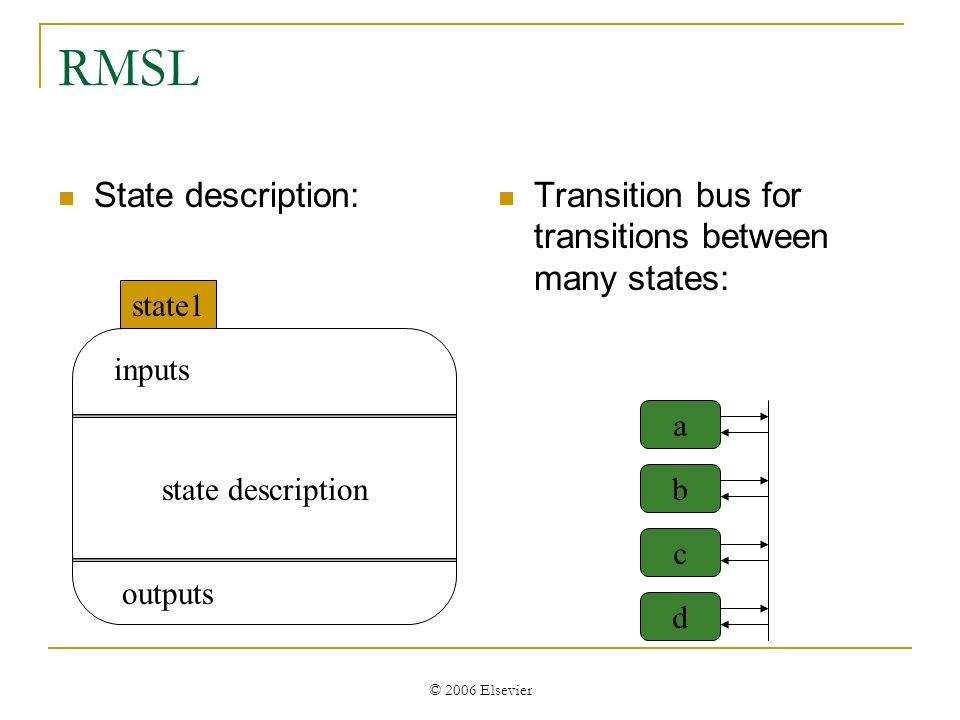 RMSL

State description:

state1

inputs

state description

outputs

Transition bus for transitions between many states:

a

b

c

d

© 2006 Elsevier